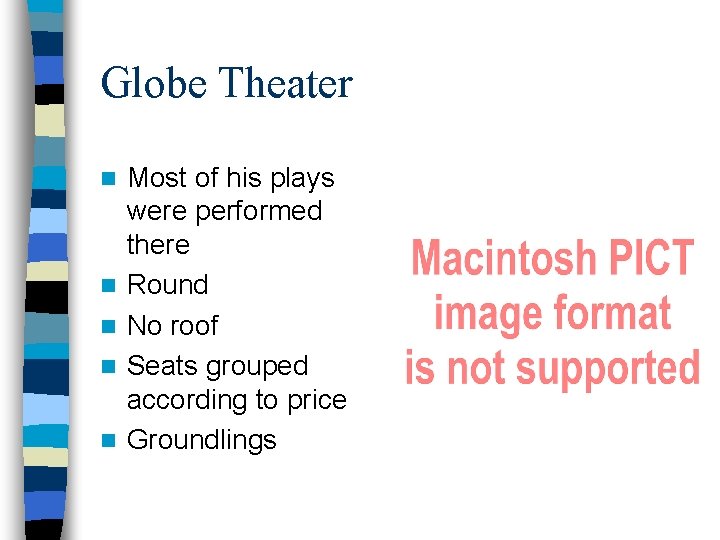 Globe Theater

- Most of his plays were performed there
- Round
- No roof
- Seats grouped according to price
- Groundlings

Macintosh PICT image format is not supported